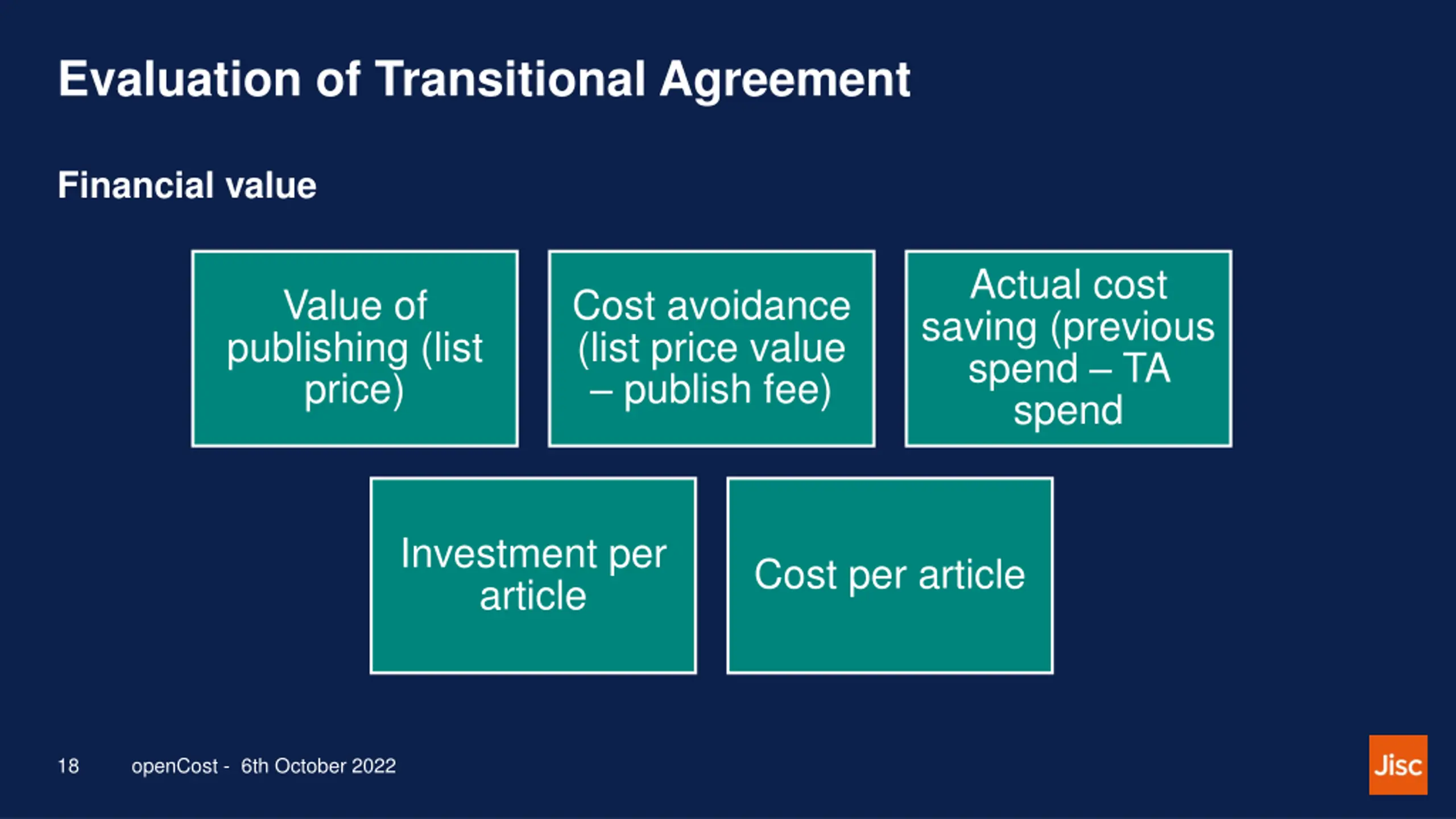 Evaluation of Transitional Agreement

Financial value

Value of publishing (list price)

Cost avoidance (list price value – publish fee)

Actual cost saving (previous spend – TA spend

Investment per article

Cost per article

18 openCost - 6th October 2022

Jisc